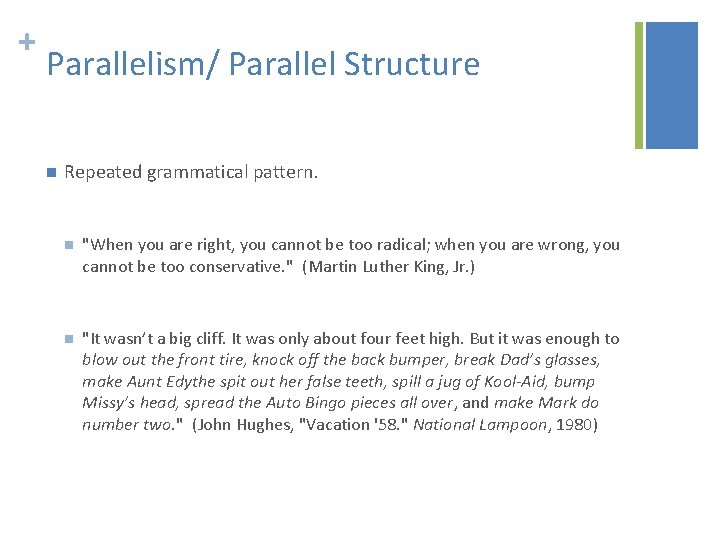 +
Parallelism/ Parallel Structure

Repeated grammatical pattern.

"When you are right, you cannot be too radical; when you are wrong, you cannot be too conservative." (Martin Luther King, Jr.)

"It wasn't a big cliff. It was only about four feet high. But it was enough to blow out the front tire, knock off the back bumper, break Dad's glasses, make Aunt Edythe spit out her false teeth, spill a jug of Kool-Aid, bump Missy's head, spread the Auto Bingo pieces all over, and make Mark do number two." (John Hughes, "Vacation '58." National Lampoon, 1980)